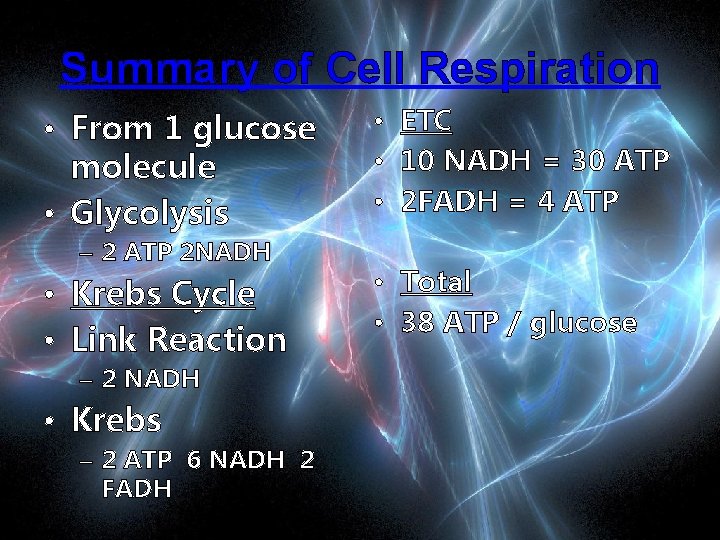 Summary of Cell Respiration

• From 1 glucose molecule
• Glycolysis
– 2 ATP 2NADH
• Krebs Cycle
• Link Reaction
– 2 NADH
• Krebs
– 2 ATP 6 NADH 2 FADH

• ETC
• 10 NADH = 30 ATP
• 2FADH = 4 ATP

• Total
• 38 ATP / glucose